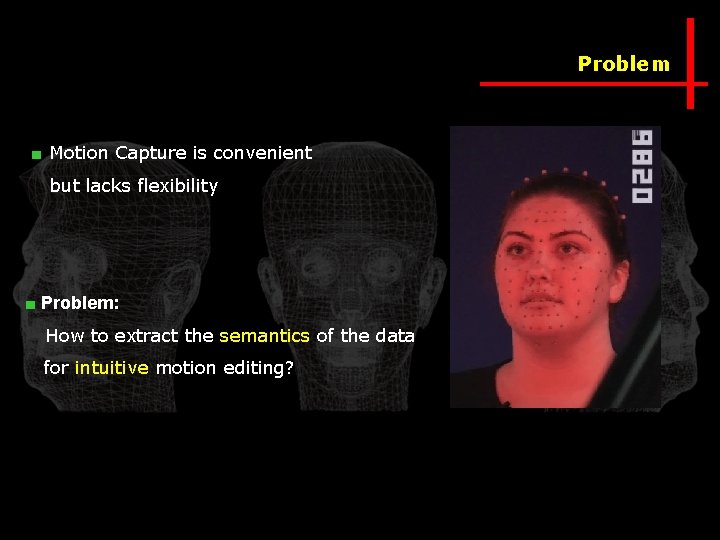 Problem

Motion Capture is convenient but lacks flexibility

Problem:
How to extract the semantics of the data for intuitive motion editing?

0286